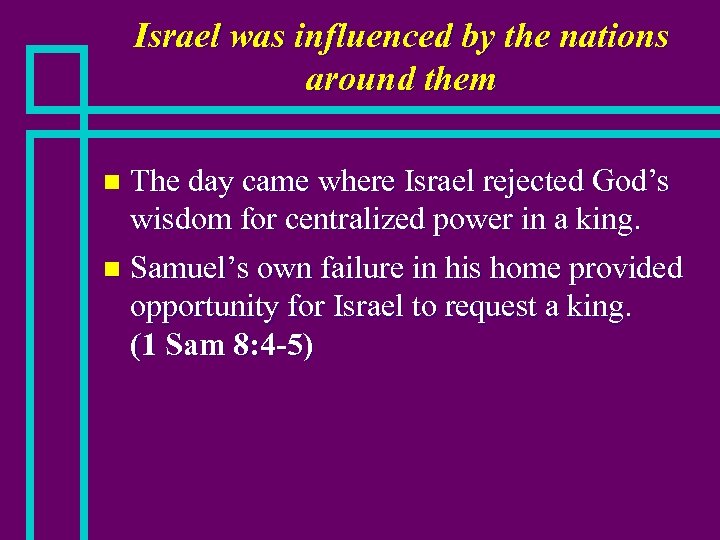 Israel was influenced by the nations around them

- The day came where Israel rejected God's wisdom for centralized power in a king.
- Samuel's own failure in his home provided opportunity for Israel to request a king. (1 Sam 8:4-5)